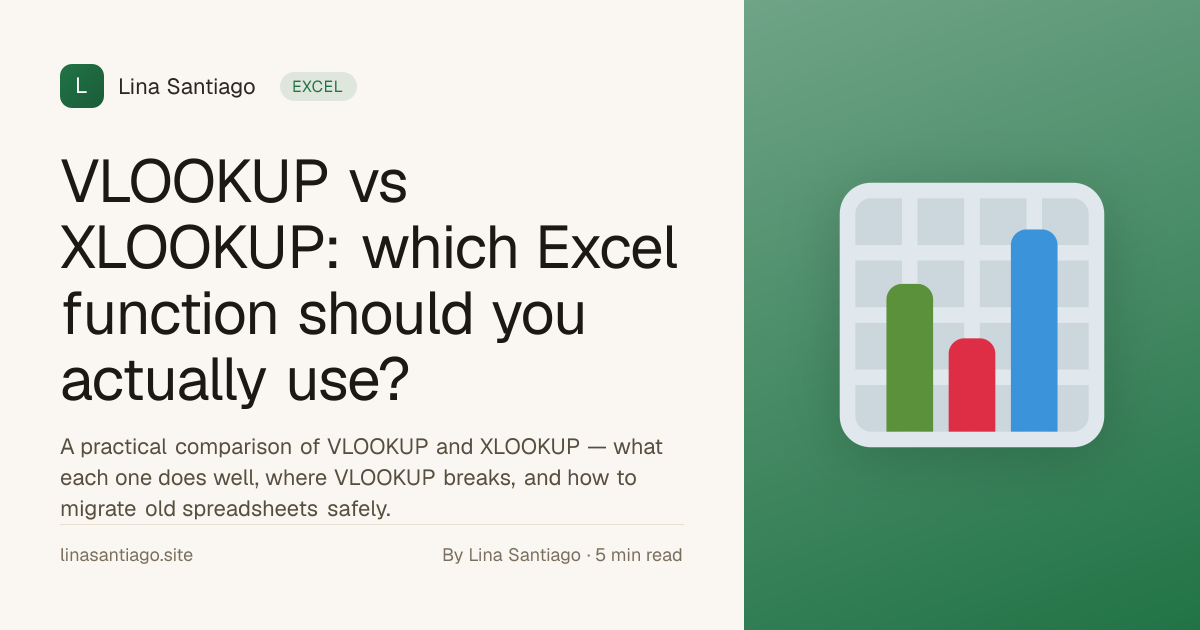 L Lina Santiago EXCEL

VLOOKUP vs XLOOKUP: which Excel function should you actually use?

A practical comparison of VLOOKUP and XLOOKUP — what each one does well, where VLOOKUP breaks, and how to migrate old spreadsheets safely.

linasantiago.site

By Lina Santiago · 5 min read